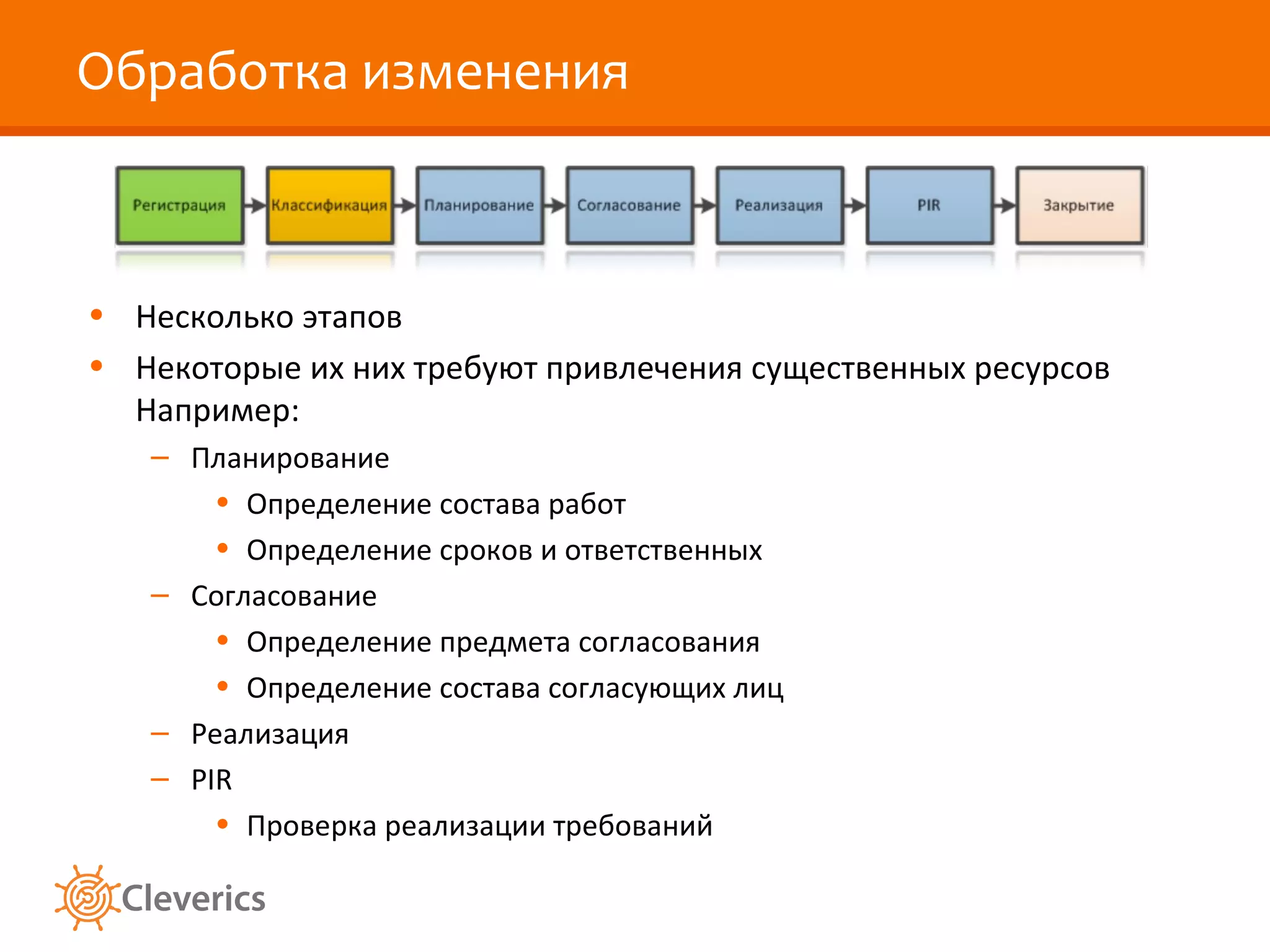 Обработка изменения

Регистрация
Классификация
Планирование
Согласование
Реализация
PIR
Закрытие

• Несколько этапов
• Некоторые их них требуют привлечения существенных ресурсов Например:
– Планирование
• Определение состава работ
• Определение сроков и ответственных
– Согласование
• Определение предмета согласования
• Определение состава согласующих лиц
– Реализация
– PIR
• Проверка реализации требований

Cleverics